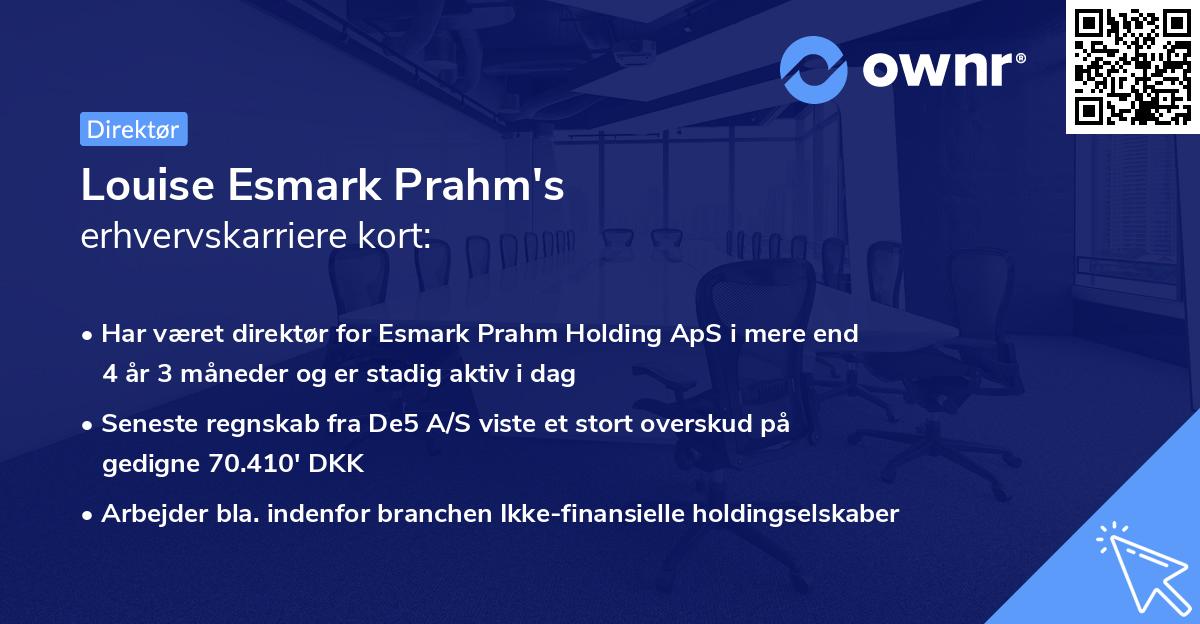 ownr®

Direktør

Louise Esmark Prahm's
erhvervskarriere kort:

• Har været direktør for Esmark Prahm Holding ApS i mere end 4 år 3 måneder og er stadig aktiv i dag
• Seneste regnskab fra De5 A/S viste et stort overskud på gedigne 70.410' DKK
• Arbejder bla. indenfor branchen Ikke-finansielle holdingselskaber